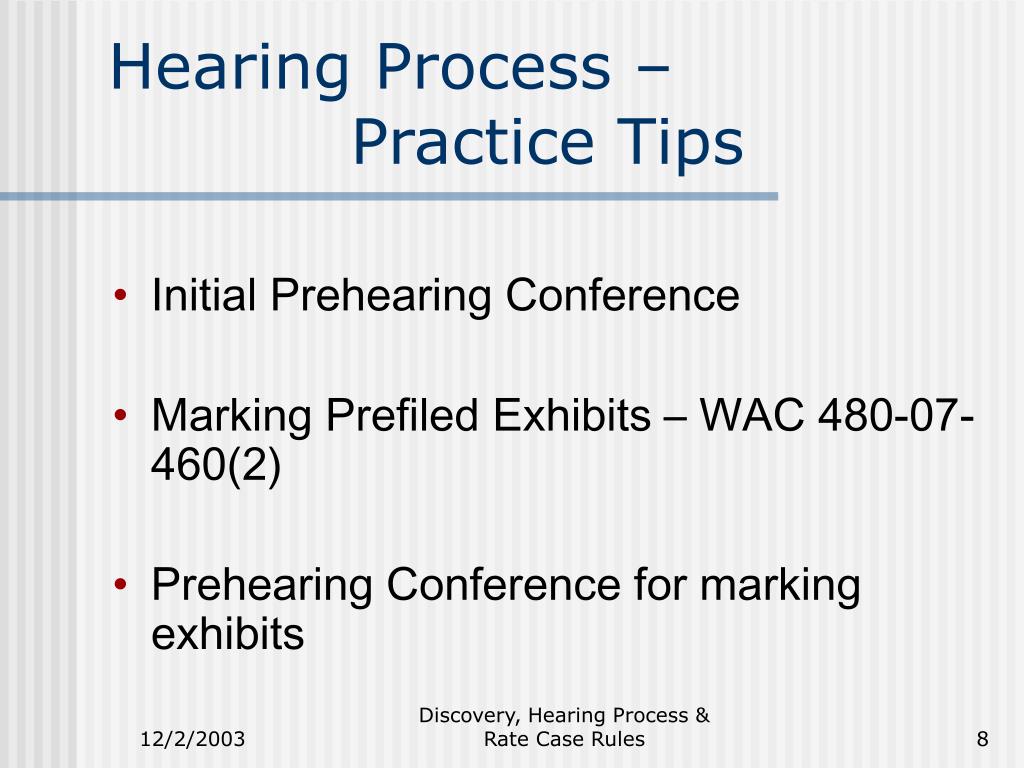 Hearing Process – Practice Tips

• Initial Prehearing Conference

• Marking Prefiled Exhibits – WAC 480-07-460(2)

• Prehearing Conference for marking exhibits

12/2/2003

Discovery, Hearing Process & Rate Case Rules

8